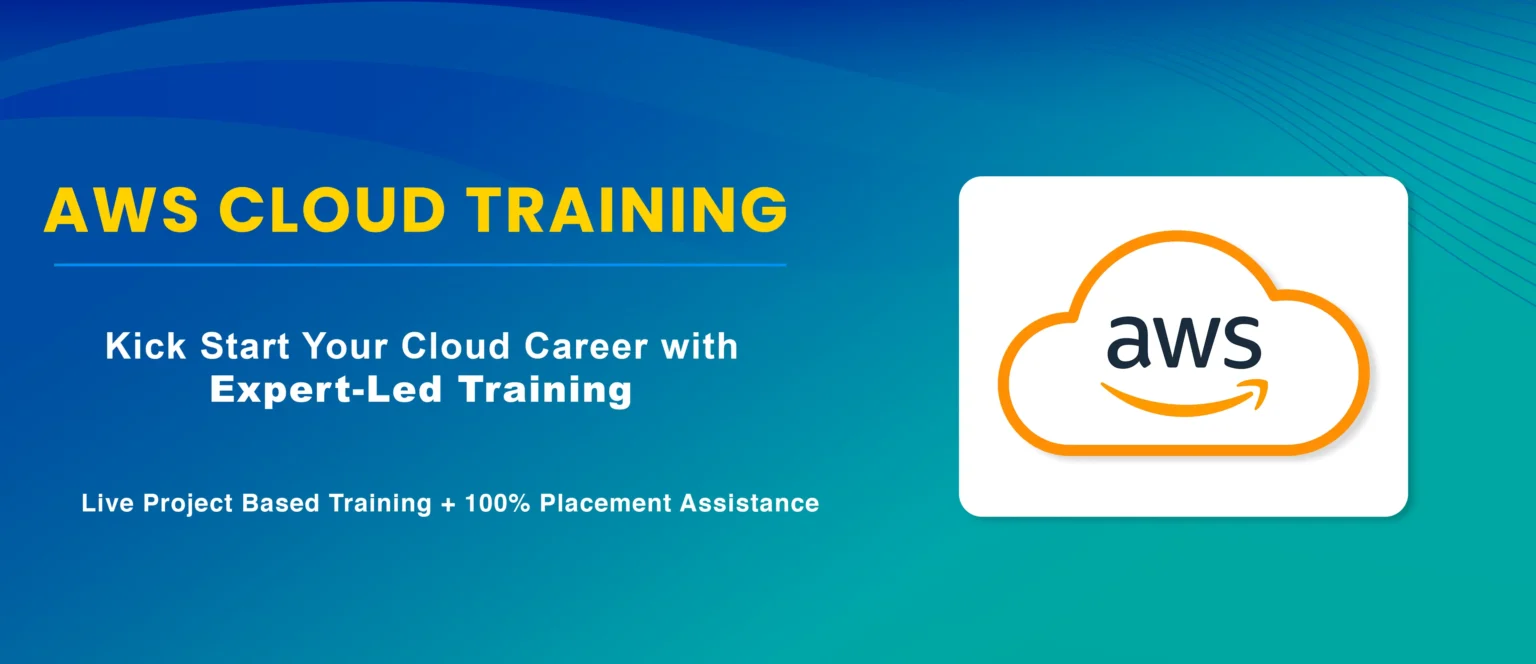 AWS CLOUD TRAINING

Kick Start Your Cloud Career with Expert-Led Training

Live Project Based Training + 100% Placement Assistance

aws